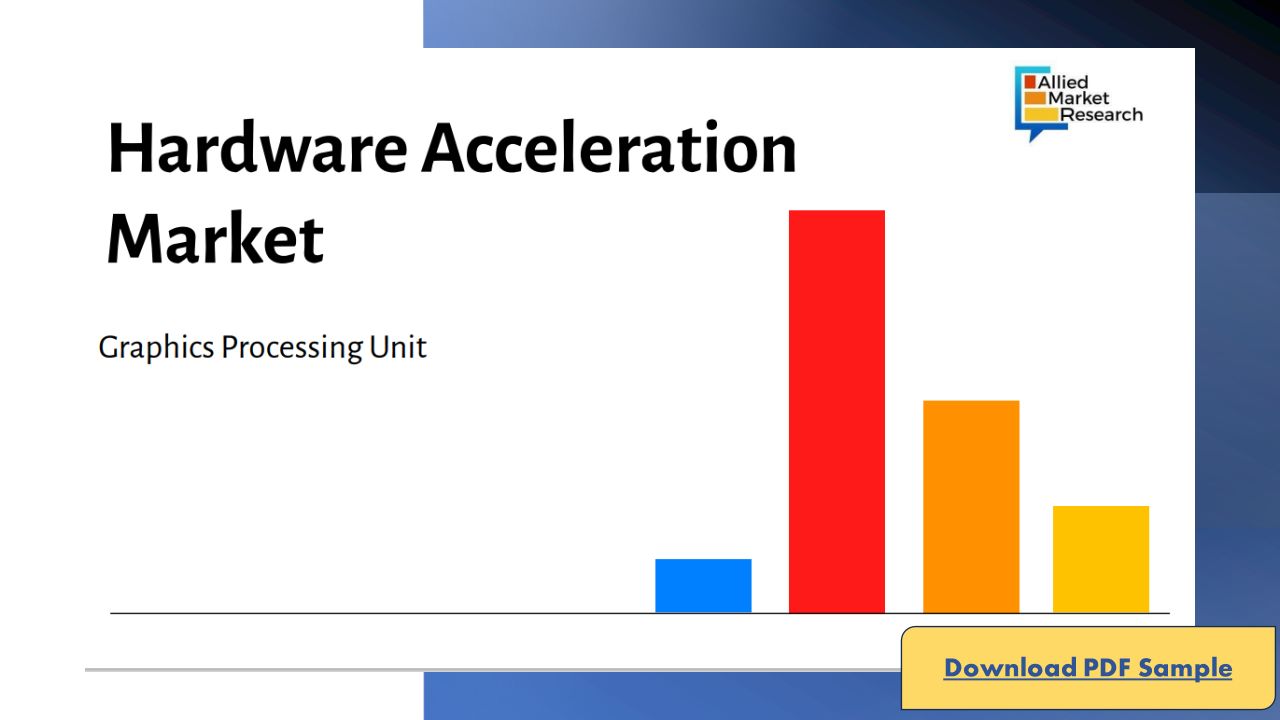 Allied Market Research

Hardware Acceleration Market

Graphics Processing Unit

Download PDF Sample